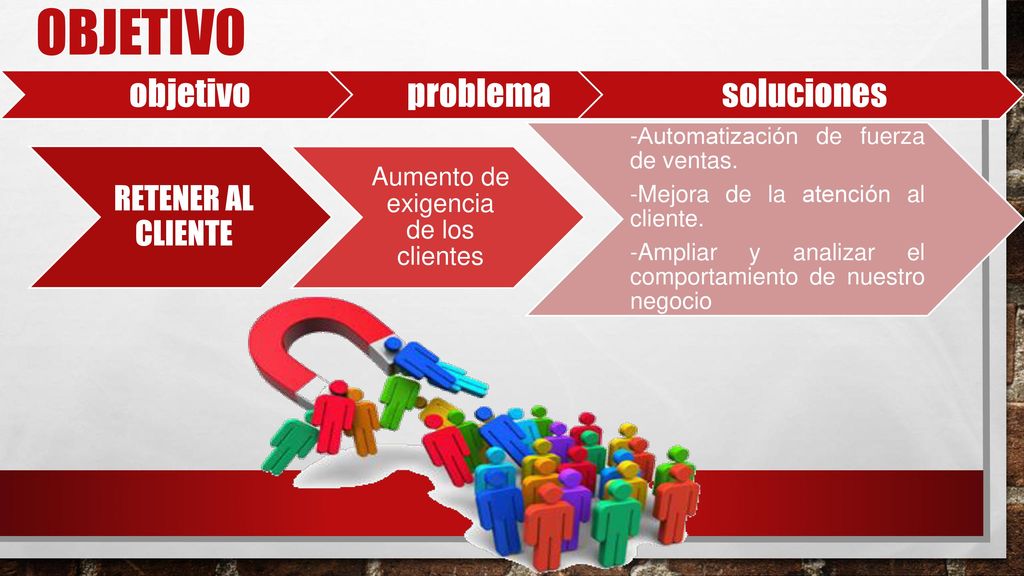 OBJETIVO

objetivo

problema

soluciones

RETENER AL CLIENTE

Aumento de exigencia de los clientes

-Automatización de fuerza de ventas.

-Mejora de la atención al cliente.

-Ampliar y analizar el comportamiento de nuestro negocio